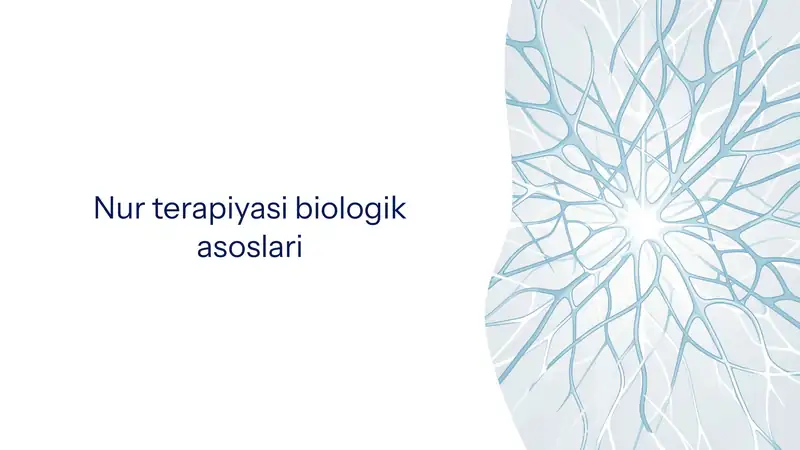 Nur terapiyasi biologik asoslari